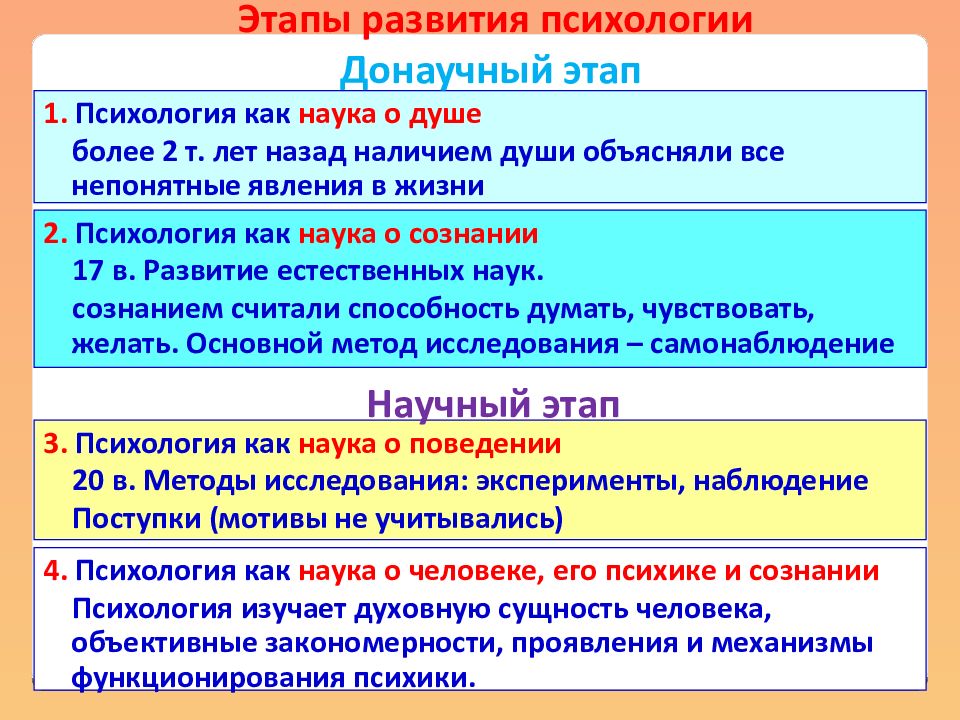 Этапы развития психологии

Донаучный этап

1. Психология как наука о душе
более 2 т. лет назад наличием души объясняли все непонятные явления в жизни

2. Психология как наука о сознании
17 в. Развитие естественных наук.
сознанием считали способность думать, чувствовать, желать. Основной метод исследования – самонаблюдение

Научный этап

3. Психология как наука о поведении
20 в. Методы исследования: эксперименты, наблюдение
Поступки (мотивы не учитывались)

4. Психология как наука о человеке, его психике и сознании
Психология изучает духовную сущность человека, объективные закономерности, проявления и механизмы функционирования психики.